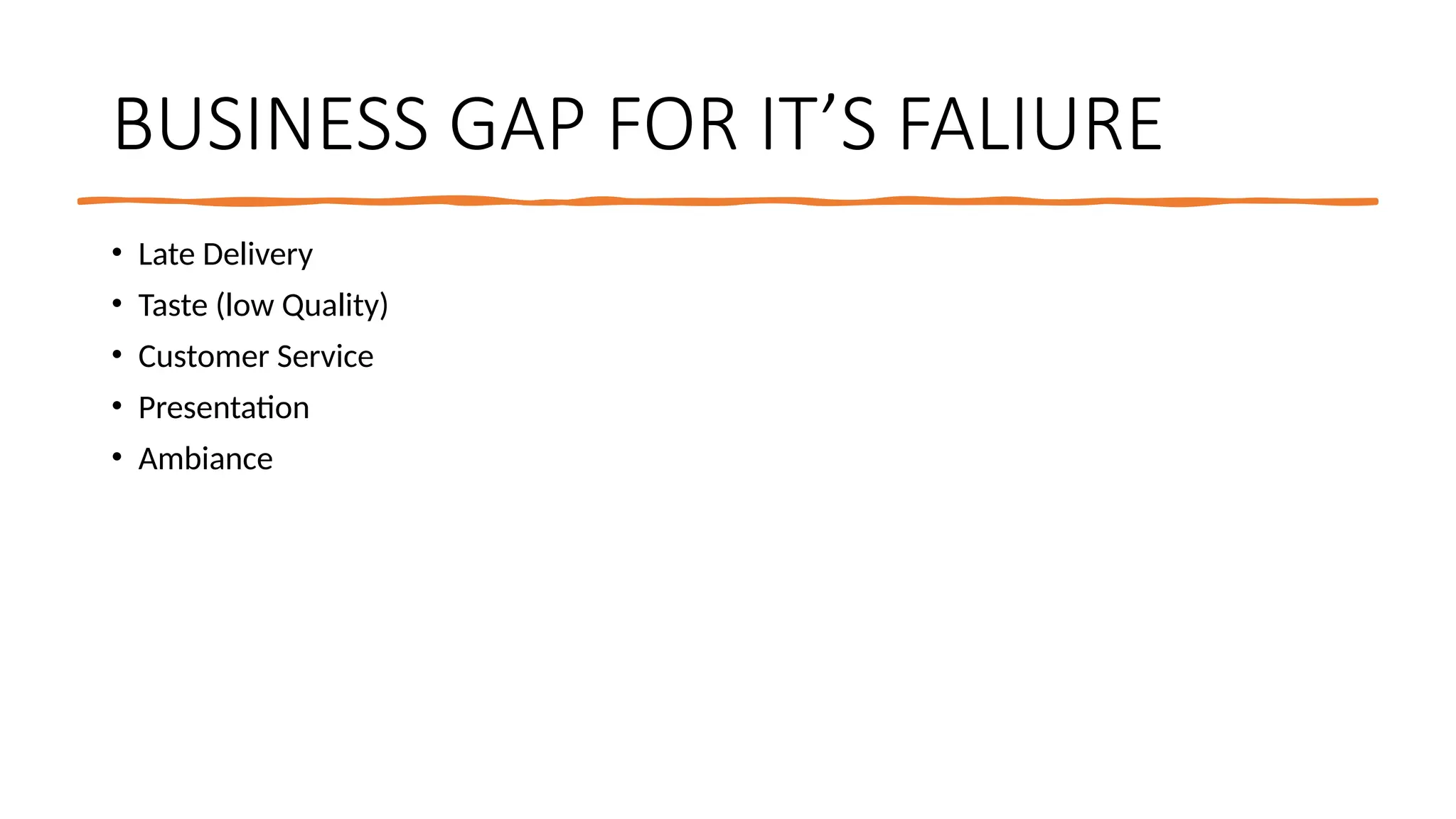 BUSINESS GAP FOR IT’S FALIURE

• Late Delivery
• Taste (low Quality)
• Customer Service
• Presentation
• Ambiance